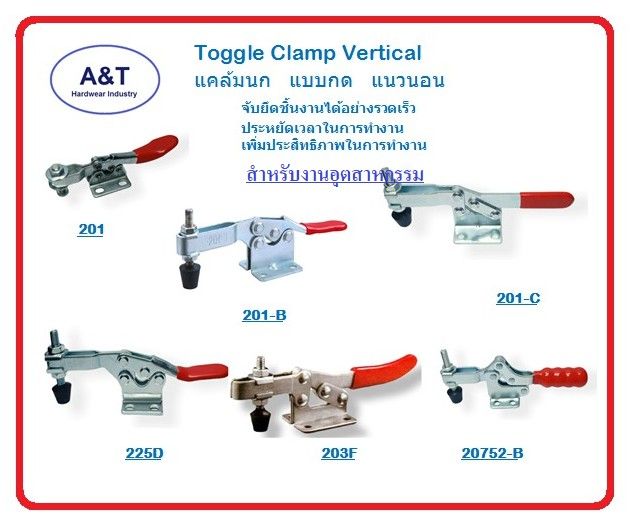 A&T
Hardwear Industry

Toggle Clamp Vertical
แคล้มนก แบบกด แนวนอน

จับยึดชิ้นงานได้อย่างรวดเร็ว
ประหยัดเวลาในการทำงาน
เพิ่มประสิทธิภาพในการทำงาน

สำหรับงานอุตสาหกรรม

201

201-B

201-C

225D

203F

20752-B